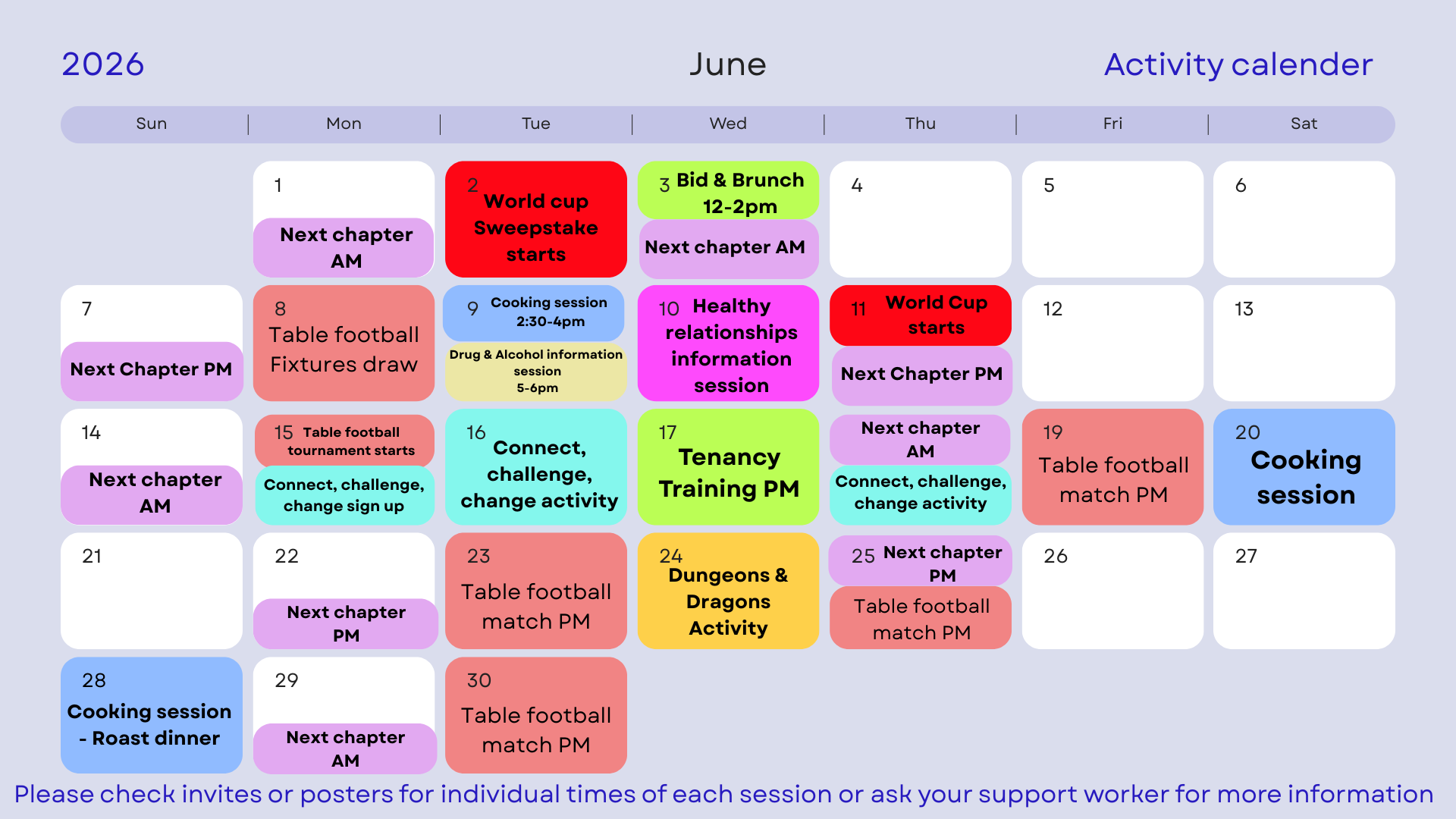 2026 June Activity calender

| Sun | Mon | Tue | Wed | Thu | Fri | Sat |
|---|---|---|---|---|---|---|
| | 1 Next chapter AM | 2 World cup Sweepstake starts | 3 Bid & Brunch 12-2pm Next chapter AM | 4 | 5 | 6 |
| 7 Next Chapter PM | 8 Table football Fixtures draw | 9 Cooking session 2:30-4pm Drug & Alcohol information session 5-6pm | 10 Healthy relationships information session | 11 World Cup starts Next Chapter PM | 12 | 13 |
| 14 Next chapter AM | 15 Table football tournament starts Connect, challenge, change sign up | 16 Connect, challenge, change activity | 17 Tenancy Training PM | Next chapter AM Connect, challenge, change activity | 19 Table football match PM | 20 Cooking session |
| 21 | 22 Next chapter PM | 23 Table football match PM | 24 Dungeons & Dragons Activity | 25 Next chapter PM Table football match PM | 26 | 27 |
| 28 Cooking session - Roast dinner | 29 Next chapter AM | 30 Table football match PM | | | | |

Please check invites or posters for individual times of each session or ask your support worker for more information